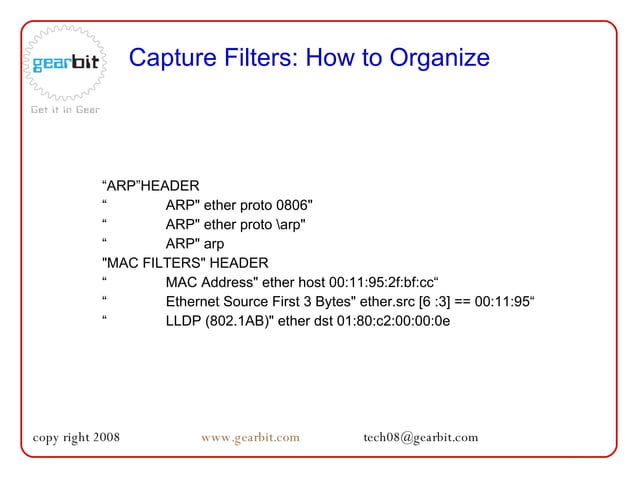 gearbit
Get it in Gear

Capture Filters: How to Organize

“ARP”HEADER
“ ARP" ether proto 0806"
“ ARP" ether proto \arp"
“ ARP" arp
"MAC FILTERS" HEADER
“ MAC Address" ether host 00:11:95:2f:bf:cc“
“ Ethernet Source First 3 Bytes" ether.src [6 :3] == 00:11:95“
“ LLDP (802.1AB)" ether dst 01:80:c2:00:00:0e

copy right 2008 www.gearbit.com tech08@gearbit.com